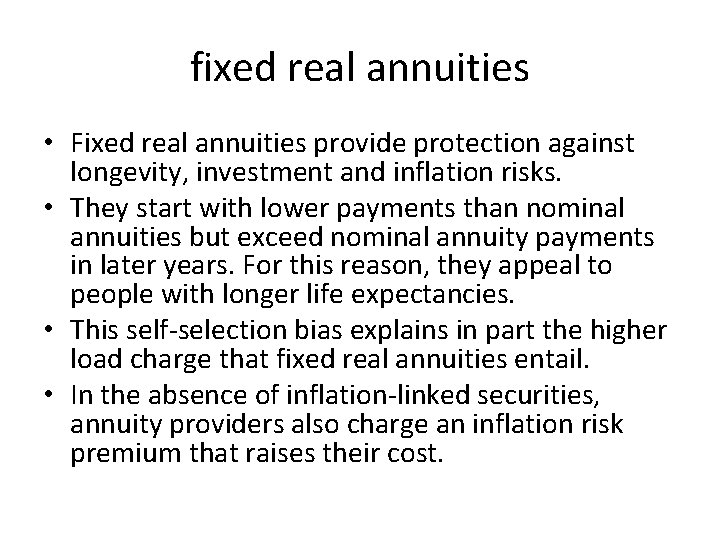 fixed real annuities

• Fixed real annuities provide protection against longevity, investment and inflation risks.
• They start with lower payments than nominal annuities but exceed nominal annuity payments in later years. For this reason, they appeal to people with longer life expectancies.
• This self-selection bias explains in part the higher load charge that fixed real annuities entail.
• In the absence of inflation-linked securities, annuity providers also charge an inflation risk premium that raises their cost.